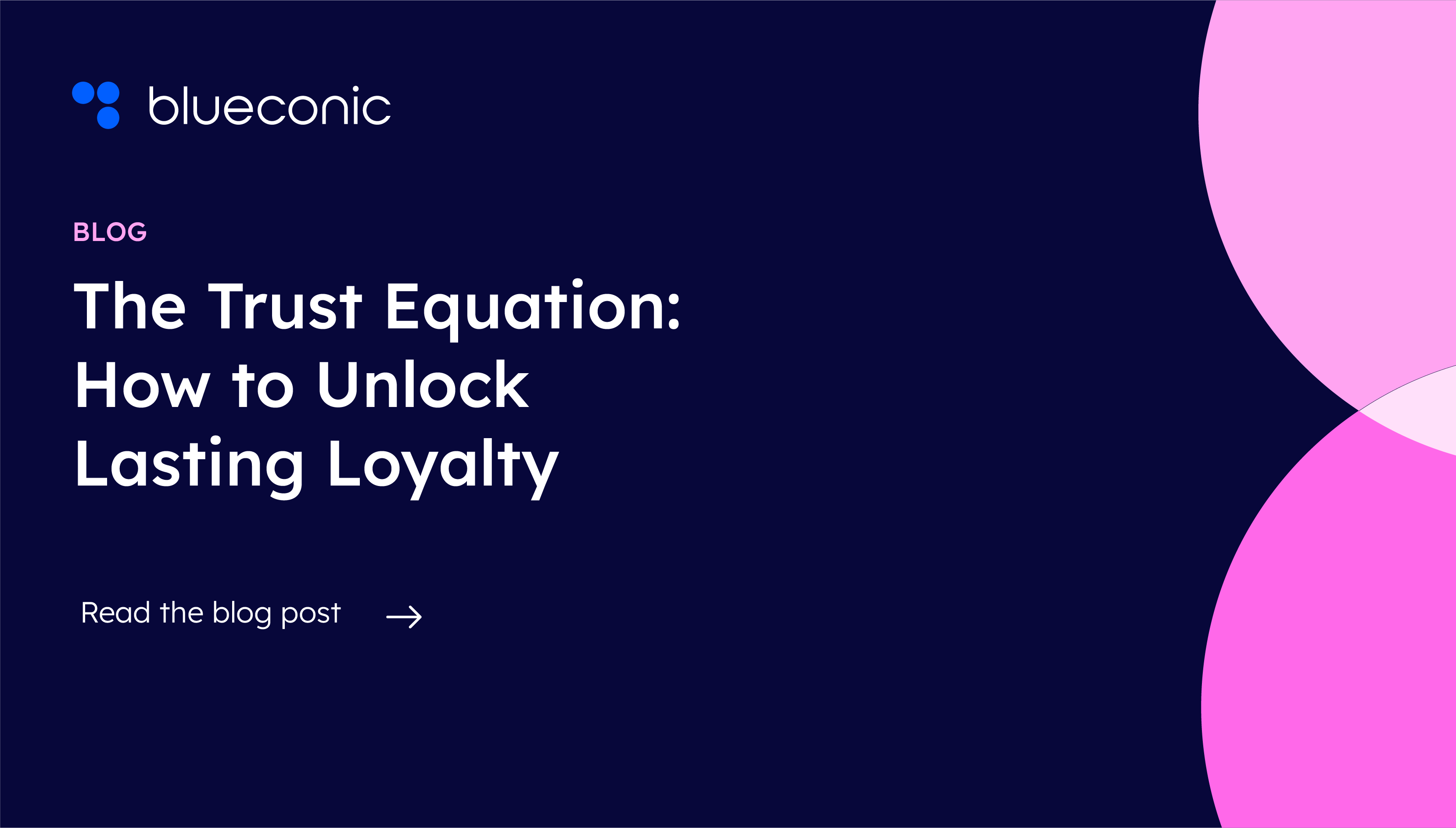 blueconic

BLOG

The Trust Equation: How to Unlock Lasting Loyalty

Read the blog post →